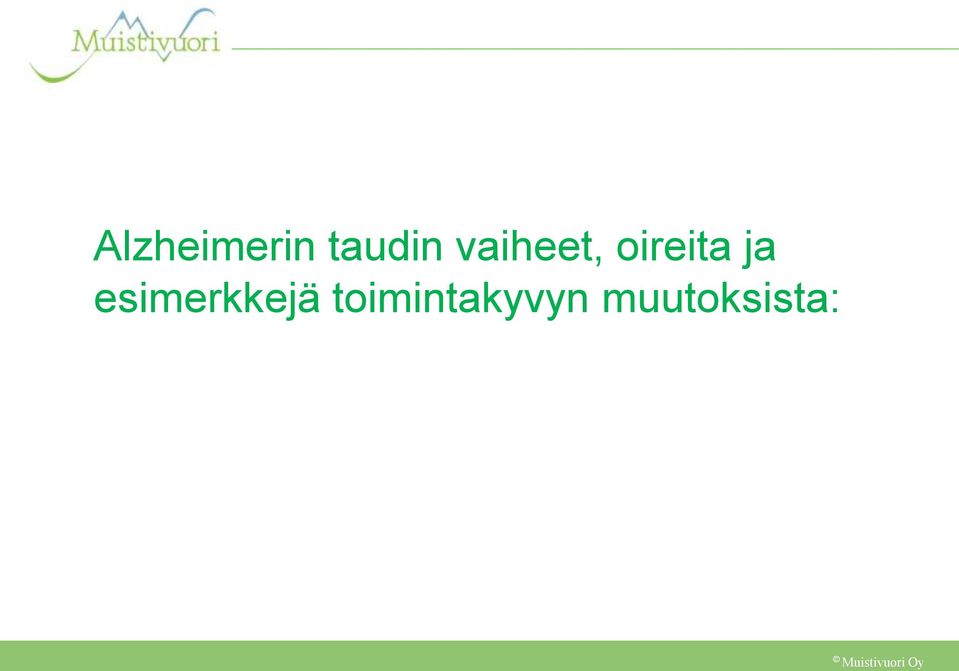 Muistivuori

Alzheimerin taudin vaiheet, oireita ja esimerkkejä toimintakyvyn muutoksista:

© Muistivuori Oy